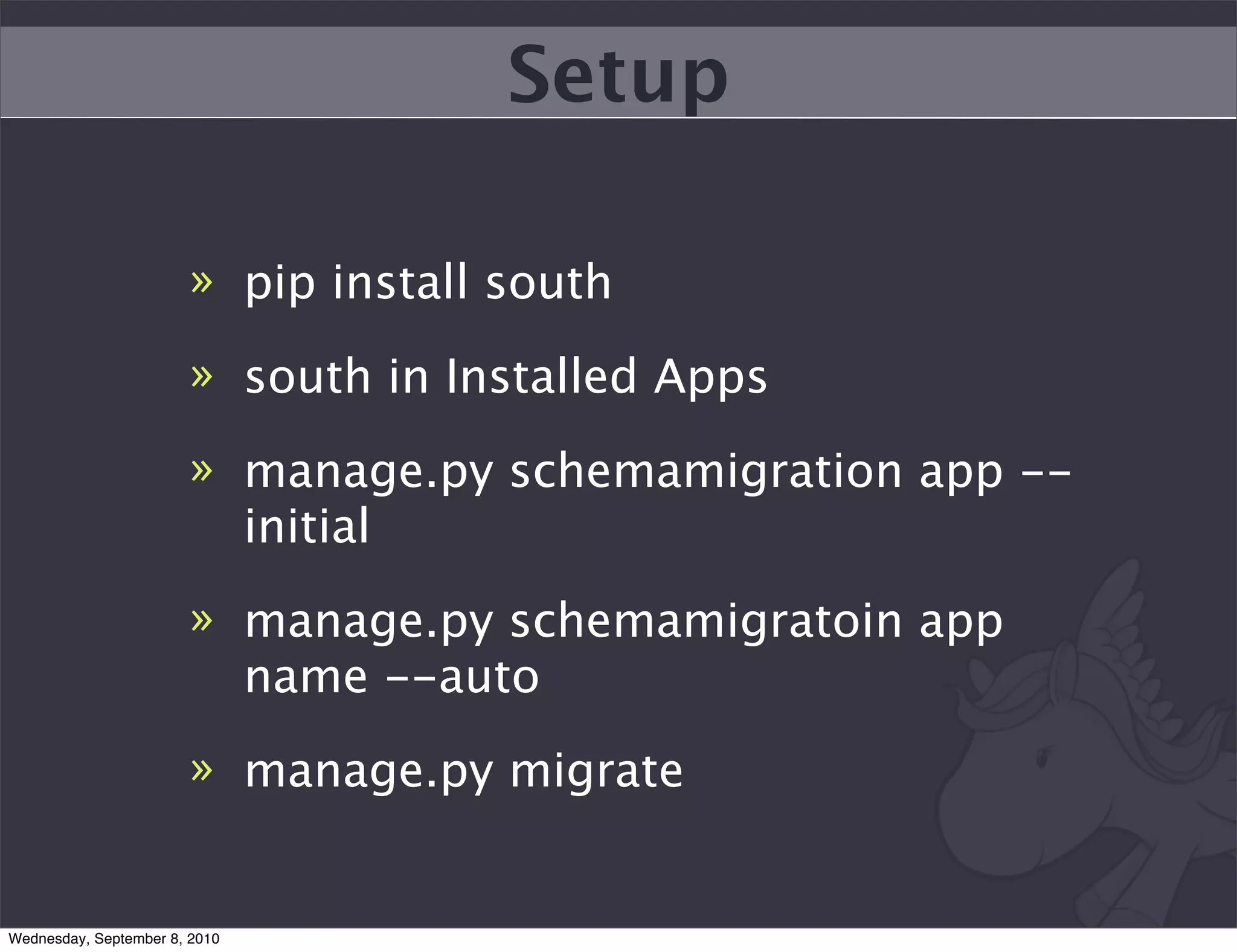 Setup

» pip install south

» south in Installed Apps

» manage.py schemamigration app --initial

» manage.py schemamigratoin app name --auto

» manage.py migrate

Wednesday, September 8, 2010